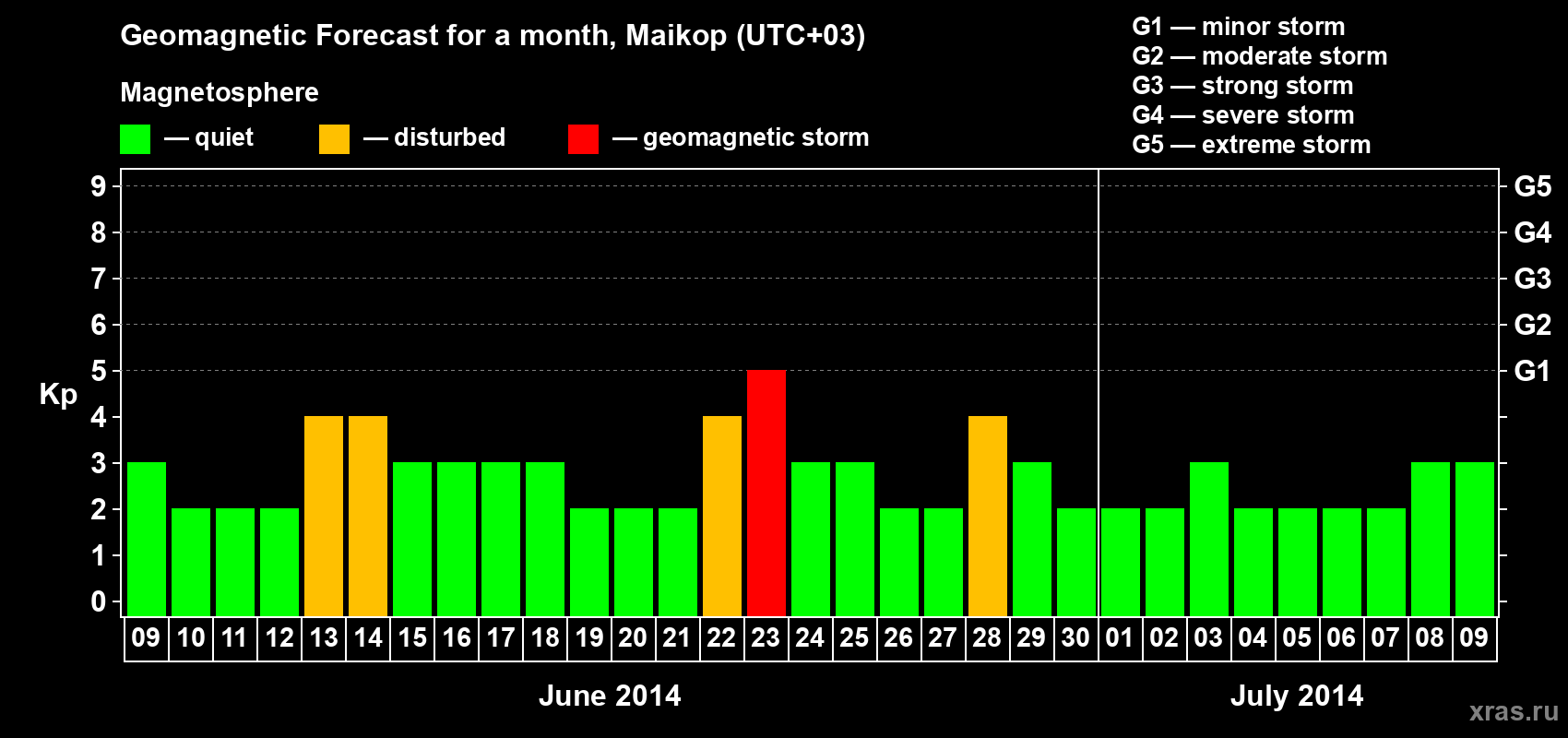 Geomagnetic Forecast for a month, Maikop (UTC+03)

Magnetosphere

— quiet — disturbed — geomagnetic storm

G1 — minor storm
G2 — moderate storm
G3 — strong storm
G4 — severe storm
G5 — extreme storm

Kp

9
8
7
6
5
4
3
2
1
0

G5
G4
G3
G2
G1

09 10 11 12 13 14 15 16 17 18 19 20 21 22 23 24 25 26 27 28 29 30 01 02 03 04 05 06 07 08 09

June 2014

July 2014

xras.ru